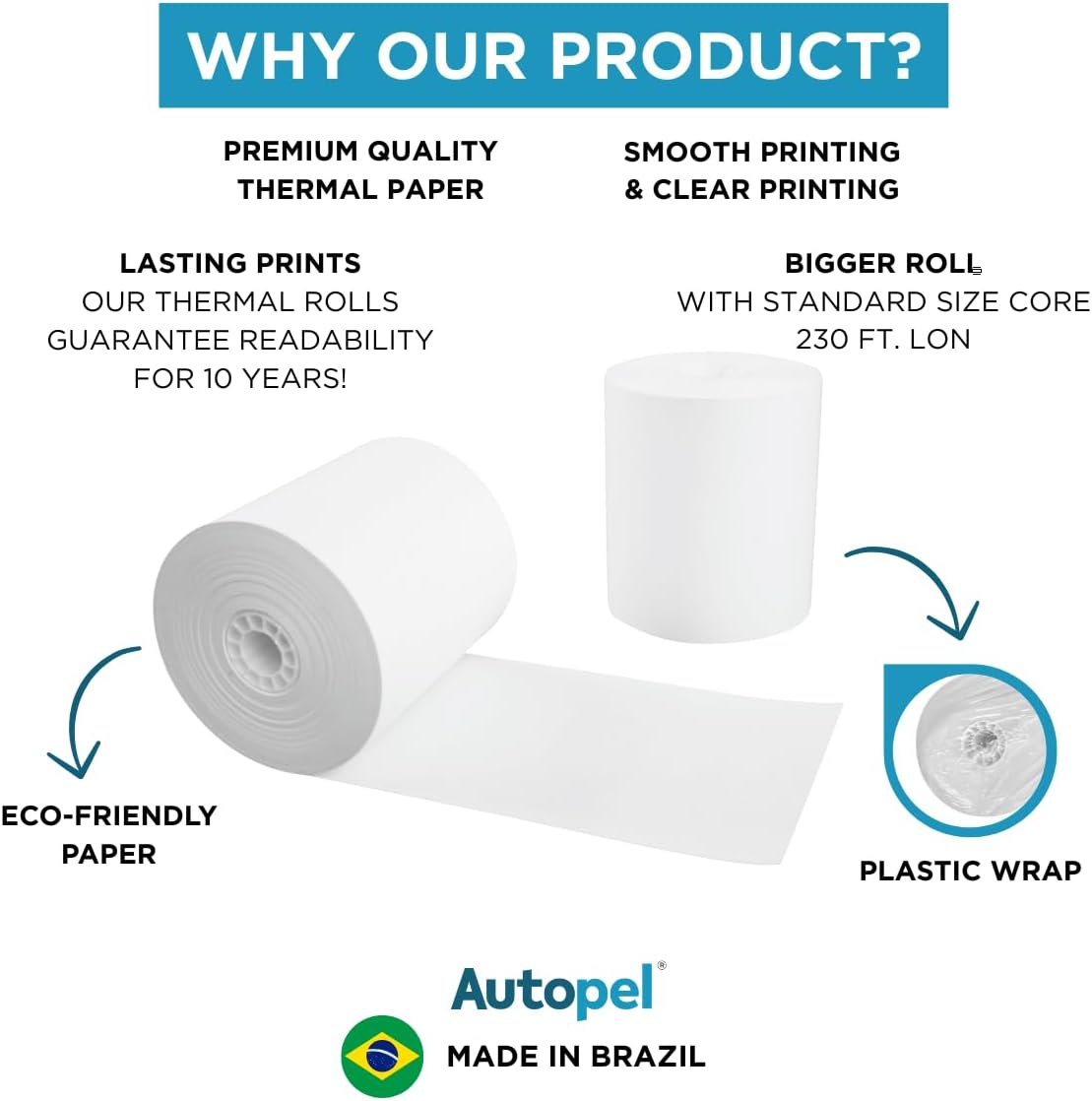 WHY OUR PRODUCT?

PREMIUM QUALITY THERMAL PAPER

SMOOTH PRINTING & CLEAR PRINTING

LASTING PRINTS
OUR THERMAL ROLLS GUARANTEE READABILITY FOR 10 YEARS!

BIGGER ROLL
WITH STANDARD SIZE CORE
230 FT. LON

ECO-FRIENDLY PAPER

PLASTIC WRAP

Autopel®

MADE IN BRAZIL